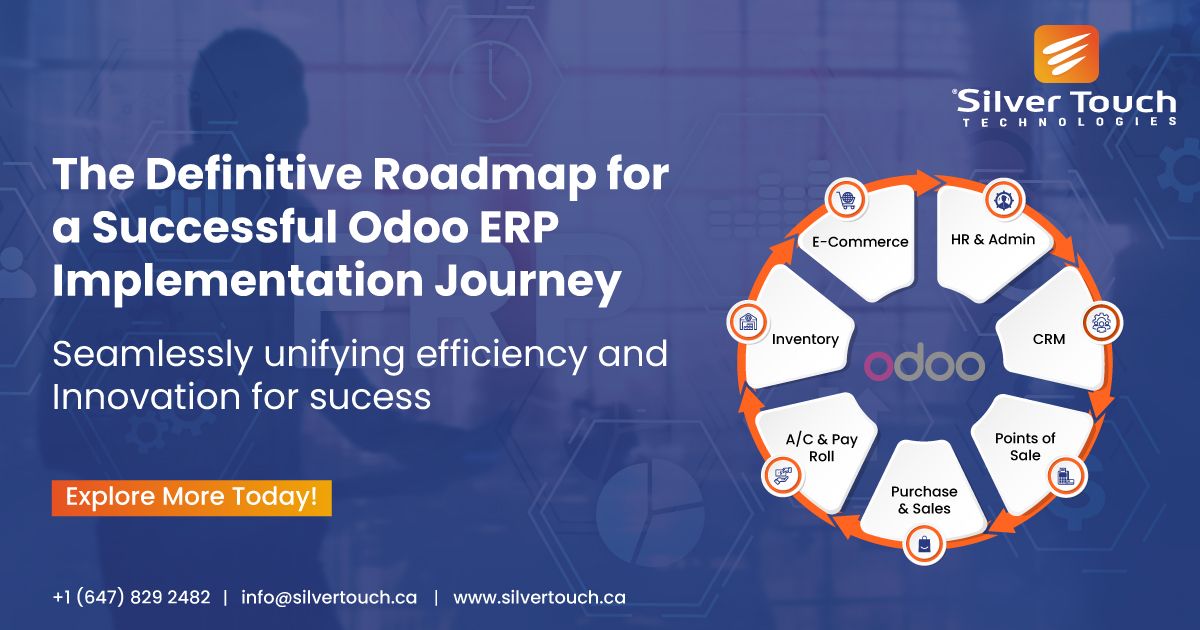 Silver Touch
TECHNOLOGIES

The Definitive Roadmap for a Successful Odoo ERP Implementation Journey

Seamlessly unifying efficiency and Innovation for sucess

Explore More Today!

E-Commerce

HR & Admin

CRM

Points of Sale

Purchase & Sales

A/C & Pay Roll

Inventory

odoo

+1 (647) 829 2482 | info@silvertouch.ca | www.silvertouch.ca